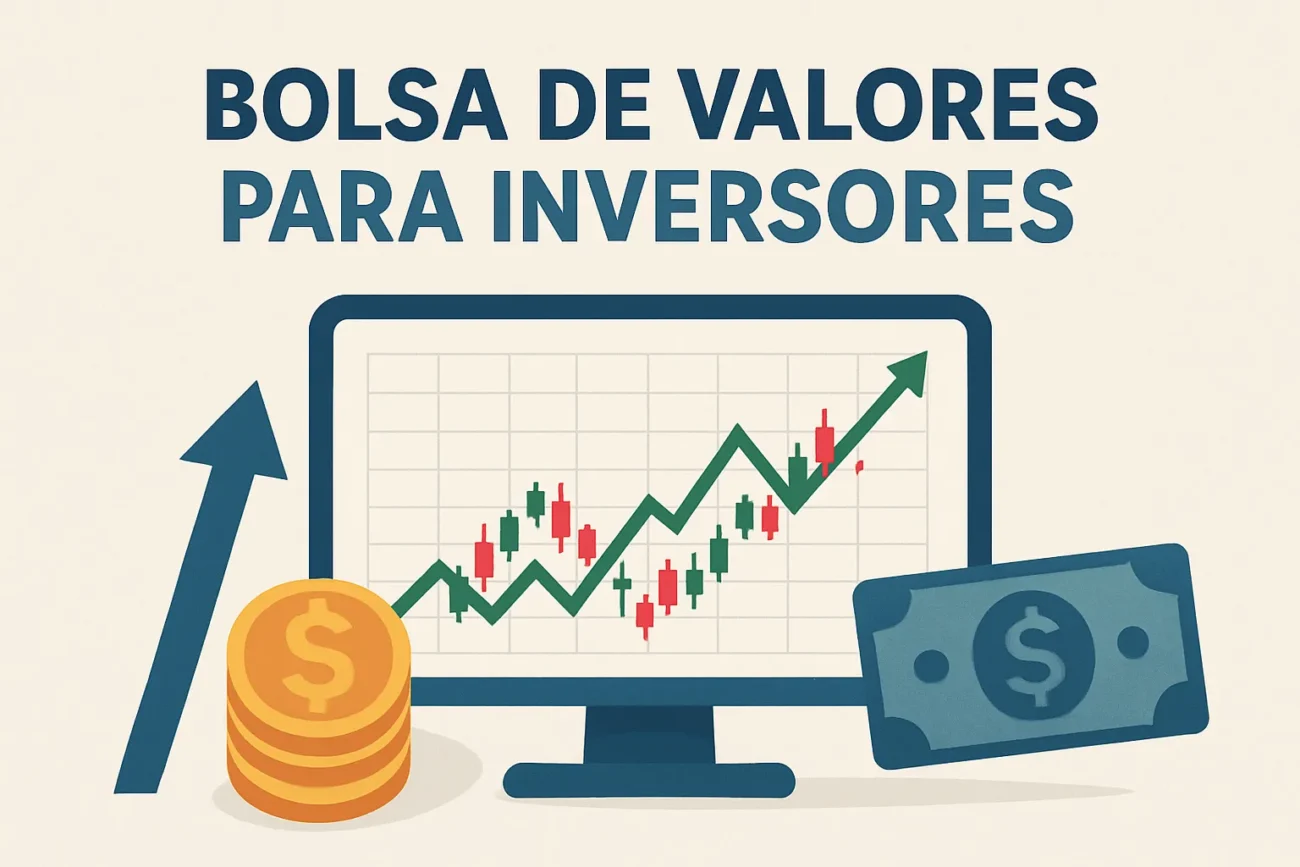 BOLSA DE VALORES
PARA INVERSORES

$

$